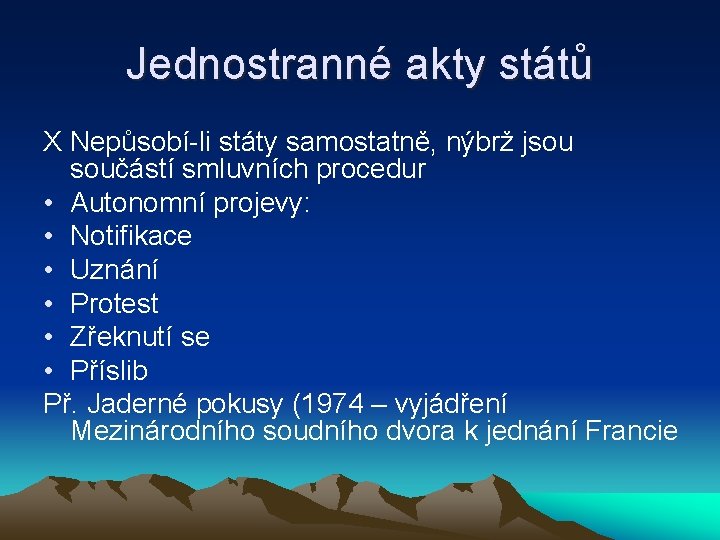 Jednostranné akty států

X Nepůsobí-li státy samostatně, nýbrž jsou součástí smluvních procedur
• Autonomní projevy:
• Notifikace
• Uznání
• Protest
• Zřeknutí se
• Příslib
Př. Jaderné pokusy (1974 – vyjádření Mezinárodního soudního dvora k jednání Francie